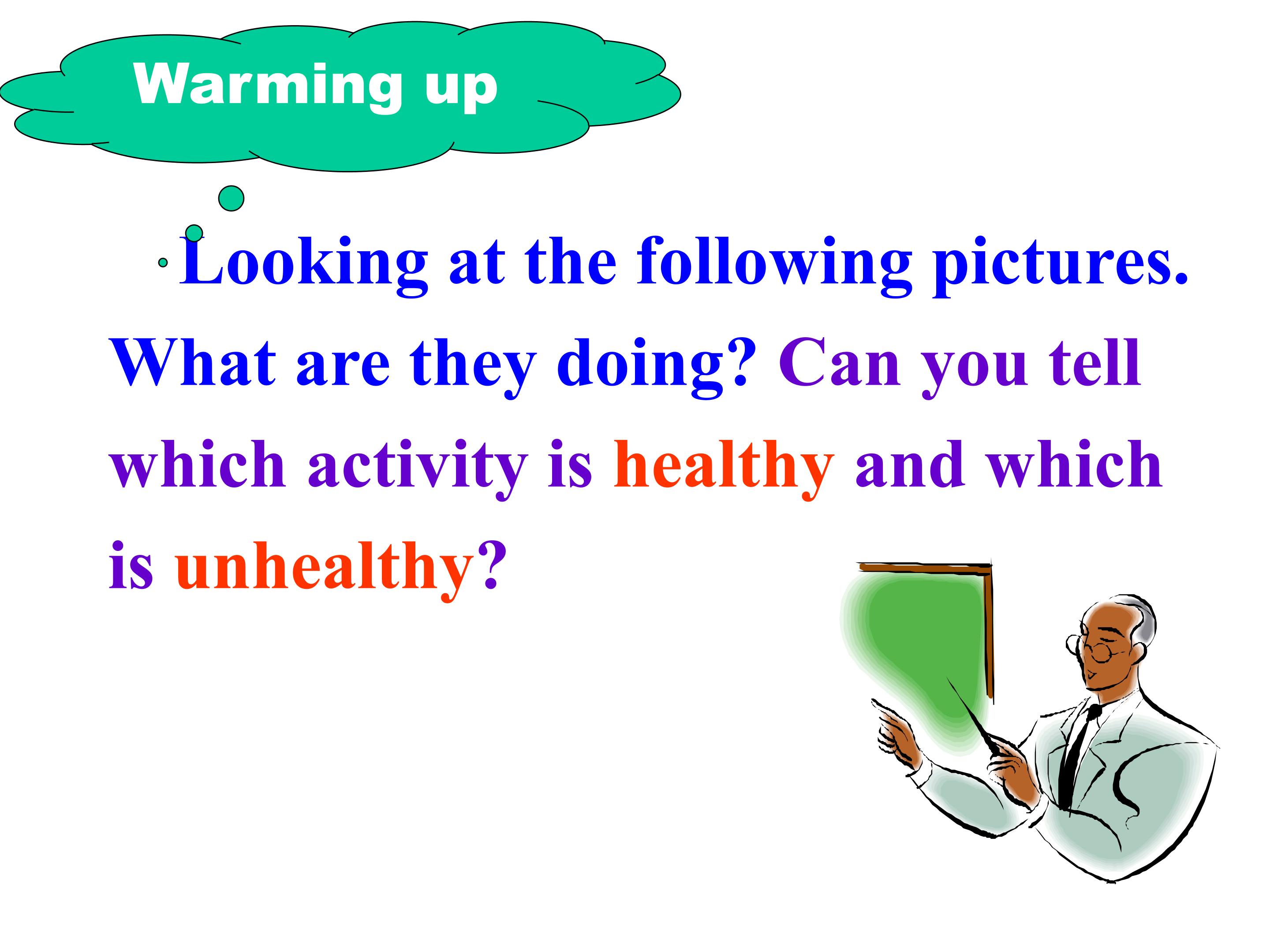 Warming up

Looking at the following pictures. What are they doing? Can you tell which activity is healthy and which is unhealthy?